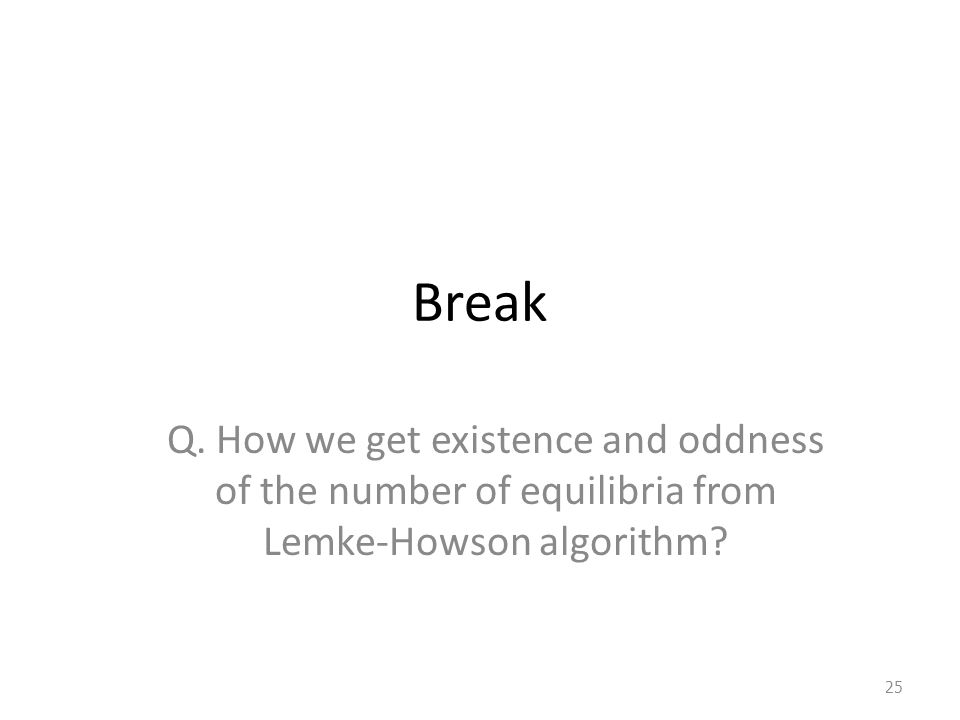 Break

Q. How we get existence and oddness of the number of equilibria from Lemke-Howson algorithm?

25